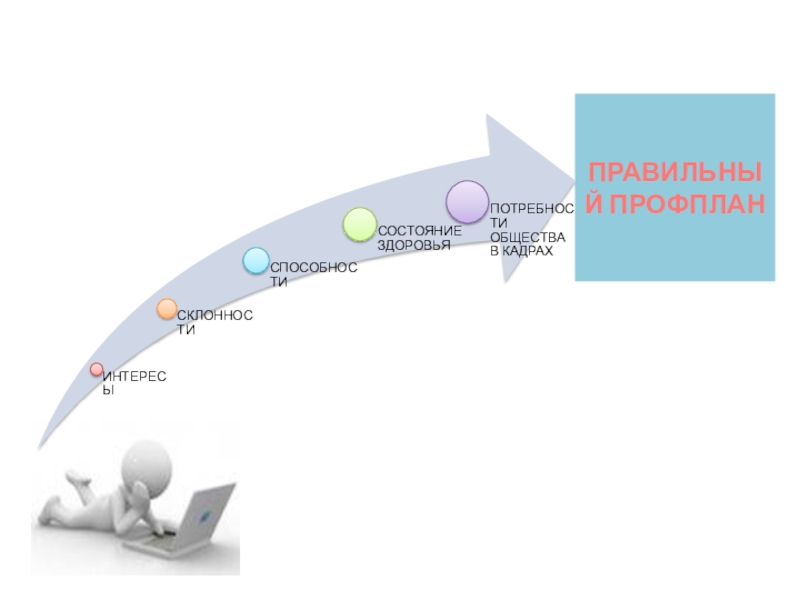 ИНТЕРЕСЫ

СКЛОННОСТИ

СПОСОБНОСТИ

СОСТОЯНИЕ ЗДОРОВЬЯ

ПОТРЕБНОСТИ ОБЩЕСТВА В КАДРАХ

ПРАВИЛЬНЫЙ ПРОФПЛАН